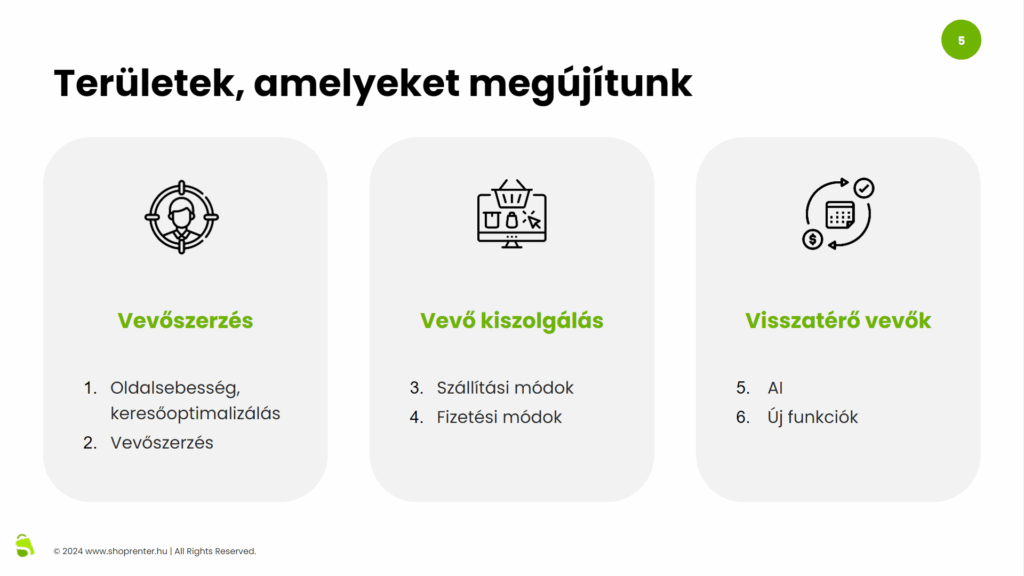 5

Területek, amelyeket megújítunk

Vevőszerzés

1. Oldalsebesség, keresőoptimalizálás
2. Vevőszerzés

Vevő kiszolgálás

3. Szállítási módok
4. Fizetési módok

Visszatérő vevők

5. AI
6. Új funkciók

© 2024 www.shoprenter.hu | All Rights Reserved.